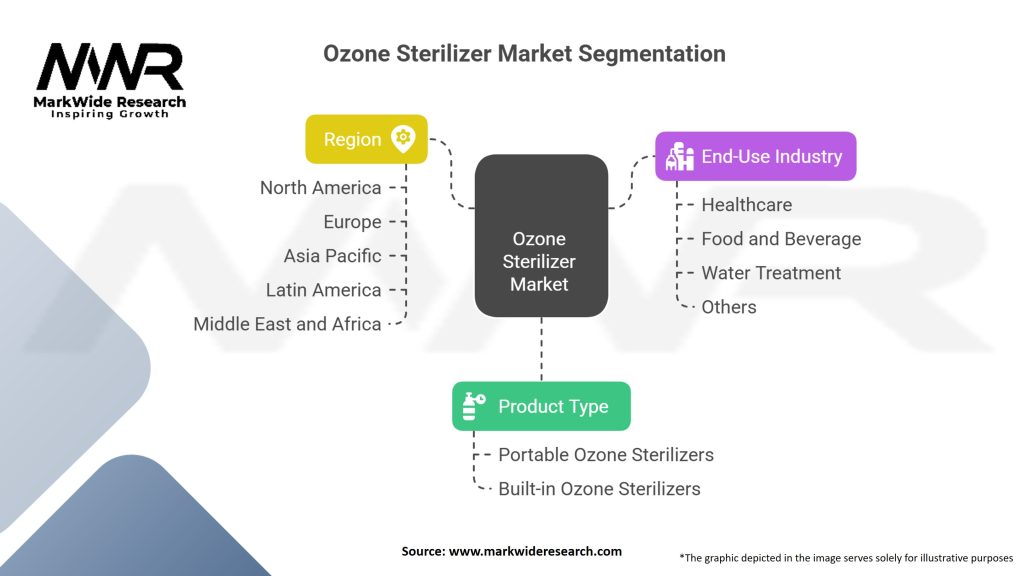 MWR
MarkWide Research
Inspiring Growth

Ozone Sterilizer Market Segmentation

Region
North America
Europe
Asia Pacific
Latin America
Middle East and Africa

Ozone Sterilizer Market

End-Use Industry
Healthcare
Food and Beverage
Water Treatment
Others

Product Type
Portable Ozone Sterilizers
Built-in Ozone Sterilizers

Source: www.markwideresearch.com

*The graphic depicted in the image serves solely for illustrative purposes